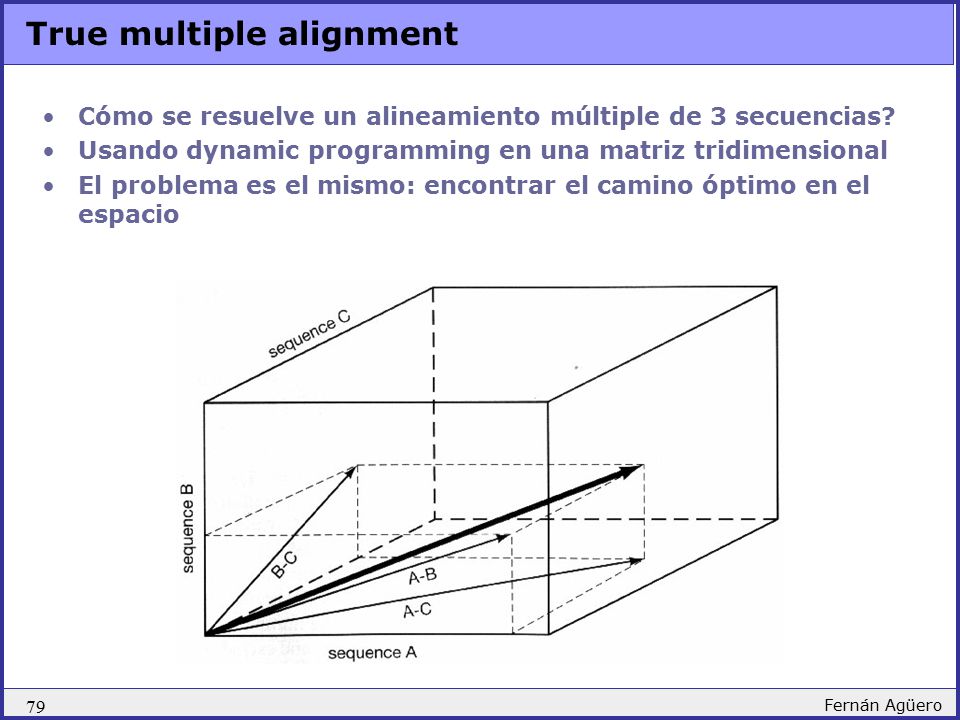 True multiple alignment

• Cómo se resuelve un alineamiento múltiple de 3 secuencias?
• Usando dynamic programming en una matriz tridimensional
• El problema es el mismo: encontrar el camino óptimo en el espacio

sequence C
sequence B
B-C
A-B
A-C
sequence A

79
Fernán Agüero